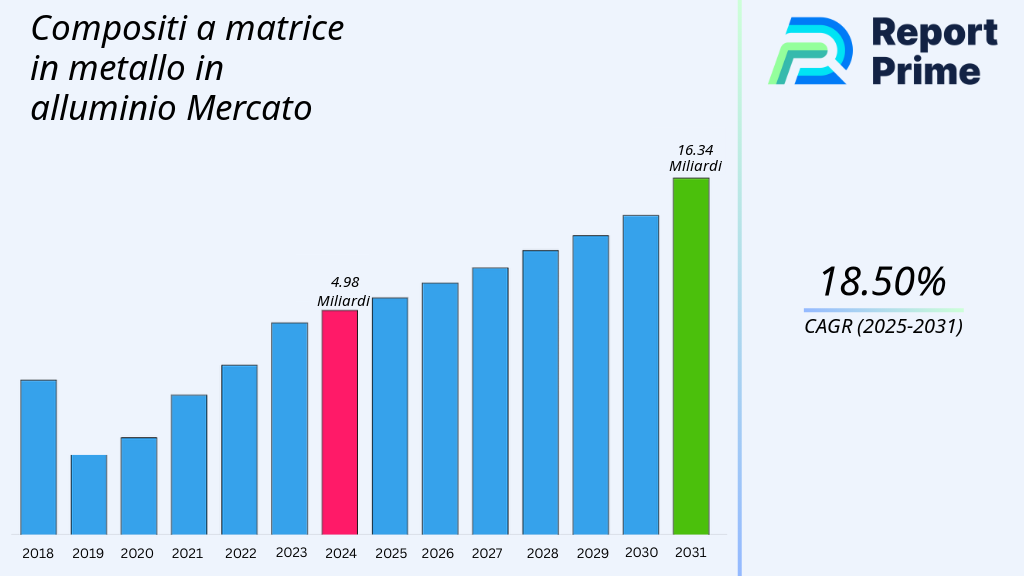 Compositi a matrice in metallo in alluminio Mercato

Report Prime

16.34 Miliardi

4.98 Miliardi

2018
2019
2020
2021
2022
2023
2024
2025
2026
2027
2028
2029
2030
2031

18.50%
CAGR (2025-2031)